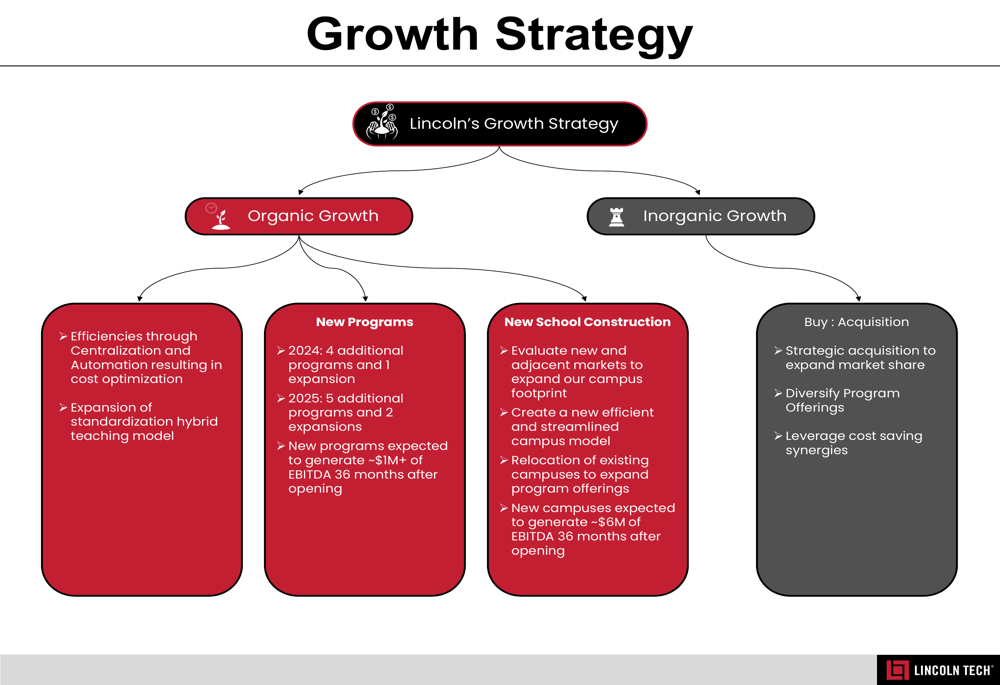 Growth Strategy

Lincoln's Growth Strategy

Organic Growth

Inorganic Growth

➢ Efficiencies through Centralization and Automation resulting in cost optimization

➢ Expansion of standardization hybrid teaching model

New Programs

➢ 2024: 4 additional programs and 1 expansion

➢ 2025: 5 additional programs and 2 expansions

➢ New programs expected to generate ~$1M+ of EBITDA 36 months after opening

New School Construction

➢ Evaluate new and adjacent markets to expand our campus footprint

➢ Create a new efficient and streamlined campus model

➢ Relocation of existing campuses to expand program offerings

➢ New campuses expected to generate ~$6M of EBITDA 36 months after opening

Buy : Acquisition

➢ Strategic acquisition to expand market share

➢ Diversify Program Offerings

➢ Leverage cost saving synergies

LINCOLN TECH